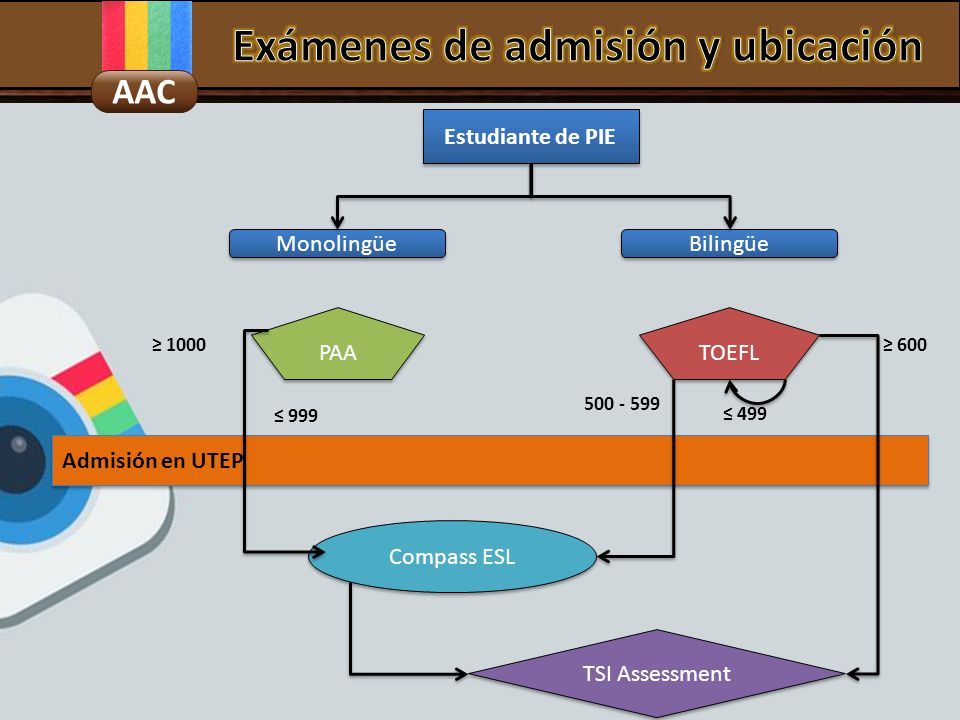 AAC

Exámenes de admisión y ubicación

Estudiante de PIE

Monolingüe

Bilingüe

≥ 1000

PAA

≤ 999

TOEFL

≥ 600

500 - 599

≤ 499

Admisión en UTEP

Compass ESL

TSI Assessment